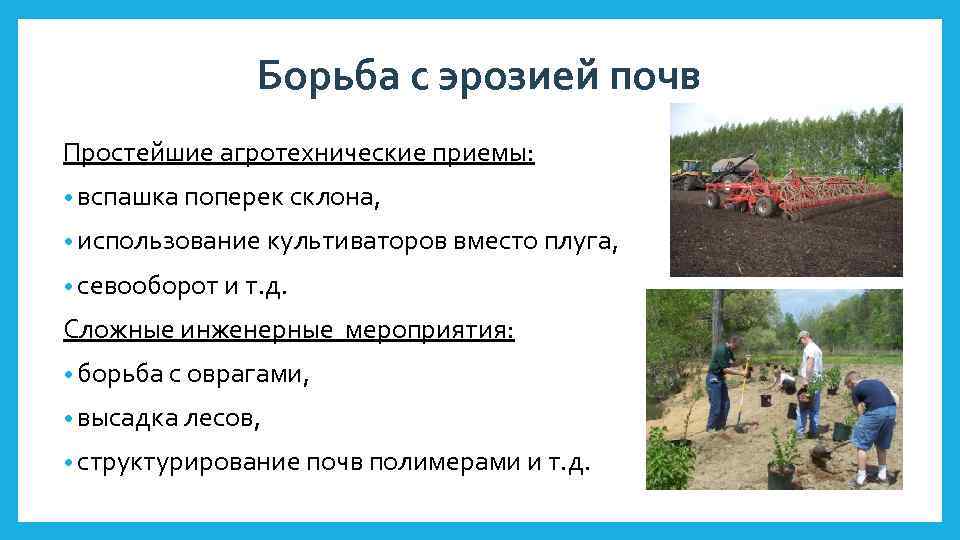 Борьба с эрозией почв

Простейшие агротехнические приемы:

• вспашка поперек склона,

• использование культиваторов вместо плуга,

• севооборот и т.д.

Сложные инженерные мероприятия:

• борьба с оврагами,

• высадка лесов,

• структурирование почв полимерами и т.д.